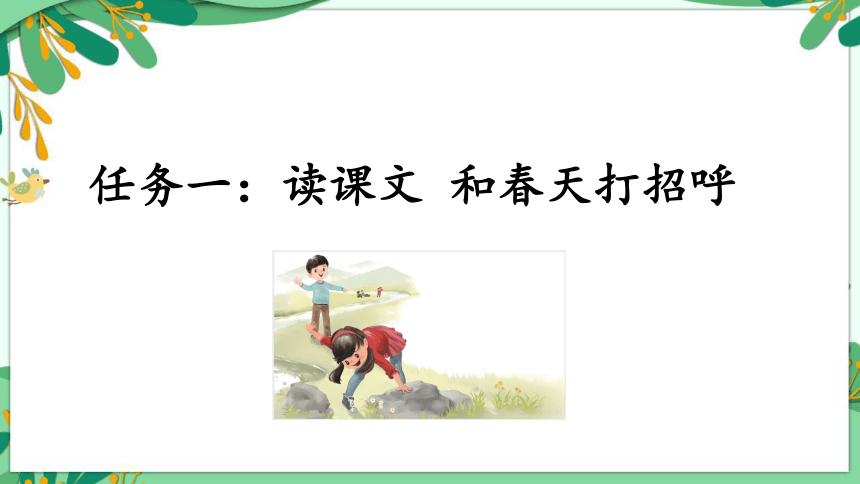 任务一：读课文 和春天打招呼